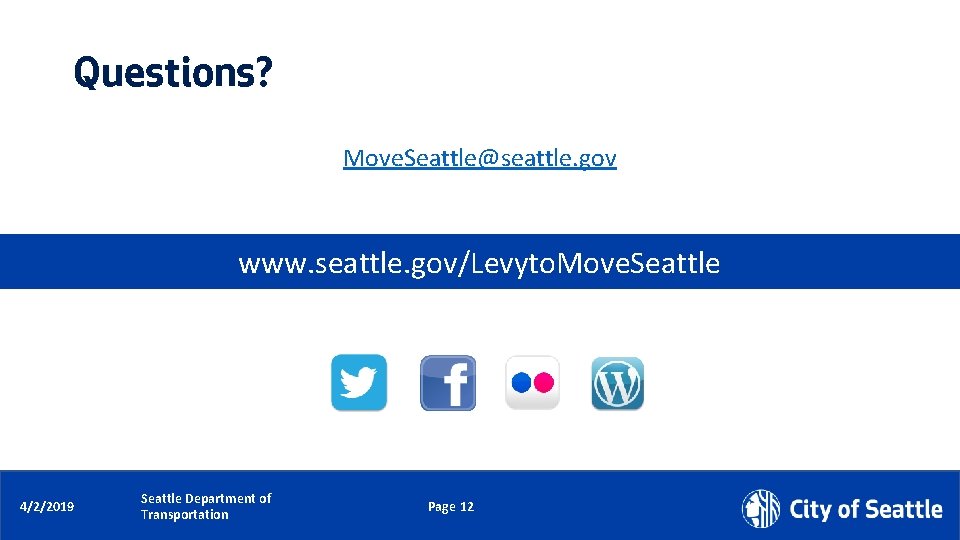 Questions?

MoveSeattle@seattle.gov

www.seattle.gov/LevytoMoveSeattle

4/2/2019

Seattle Department of Transportation

Page 12

City of Seattle